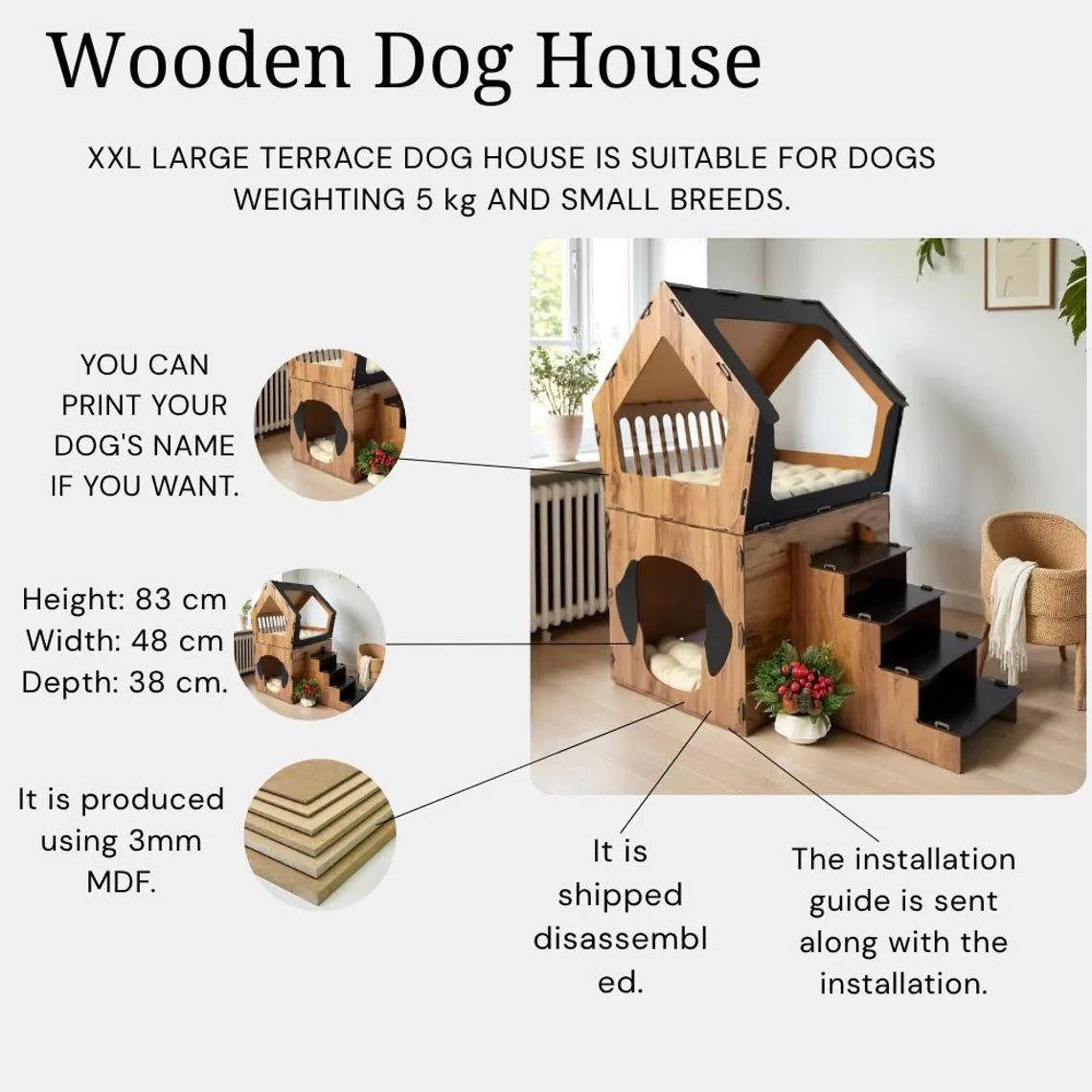 Wooden Dog House

XXL LARGE TERRACE DOG HOUSE IS SUITABLE FOR DOGS WEIGHTING 5 kg AND SMALL BREEDS.

YOU CAN PRINT YOUR DOG'S NAME IF YOU WANT.

Height: 83 cm
Width: 48 cm
Depth: 38 cm.

It is produced using 3mm MDF.

It is shipped disassembl ed.

The installation guide is sent along with the installation.